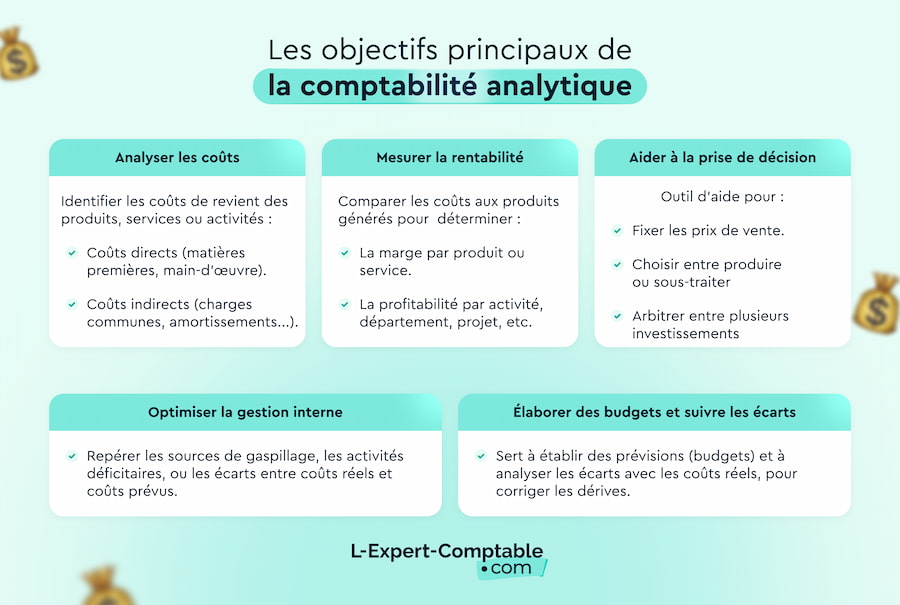 Les objectifs principaux de
la comptabilité analytique

Analyser les coûts

Identifier les coûts de revient des produits, services ou activités :

Coûts directs (matières premières, main-d'œuvre).

Coûts indirects (charges communes, amortissements...).

Mesurer la rentabilité

Comparer les coûts aux produits générés pour déterminer :

La marge par produit ou service.

La profitabilité par activité, département, projet, etc.

Aider à la prise de décision

Outil d'aide pour :

Fixer les prix de vente.

Choisir entre produire ou sous-traiter

Arbitrer entre plusieurs investissements

Optimiser la gestion interne

Repérer les sources de gaspillage, les activités déficitaires, ou les écarts entre coûts réels et coûts prévus.

Élaborer des budgets et suivre les écarts

Sert à établir des prévisions (budgets) et à analyser les écarts avec les coûts réels, pour corriger les dérives.

L-Expert-Comptable
.com